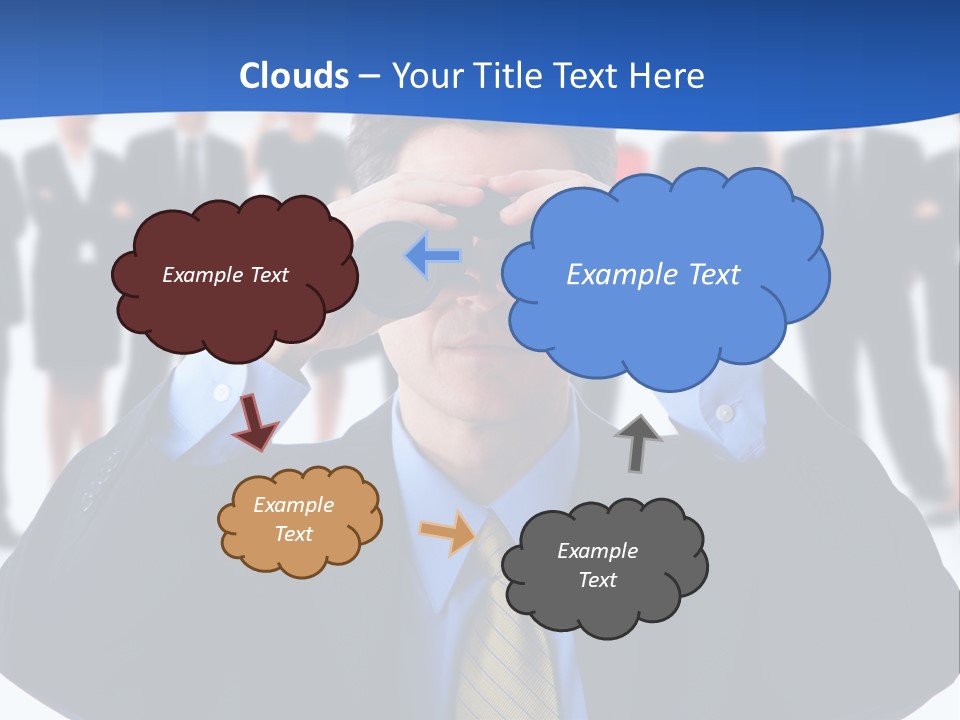 Clouds – Your Title Text Here

Example Text

Example Text

Example Text

Example Text